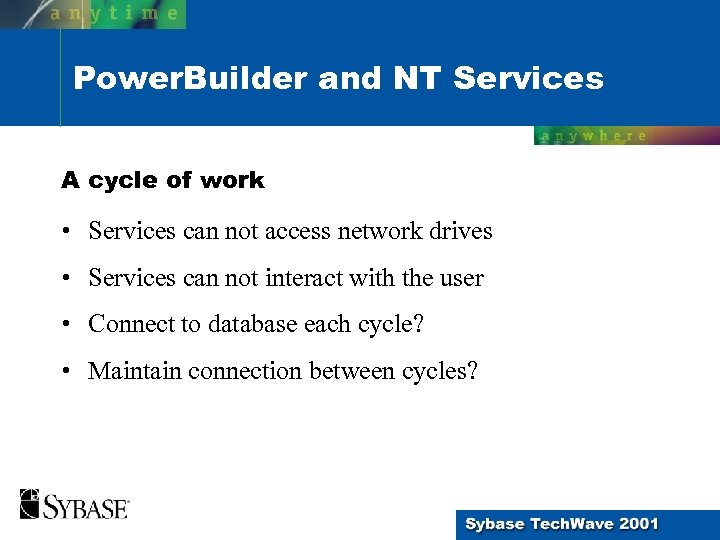 anytime

PowerBuilder and NT Services

anywhere

A cycle of work

• Services can not access network drives
• Services can not interact with the user
• Connect to database each cycle?
• Maintain connection between cycles?

SYBASE

Sybase TechWave 2001